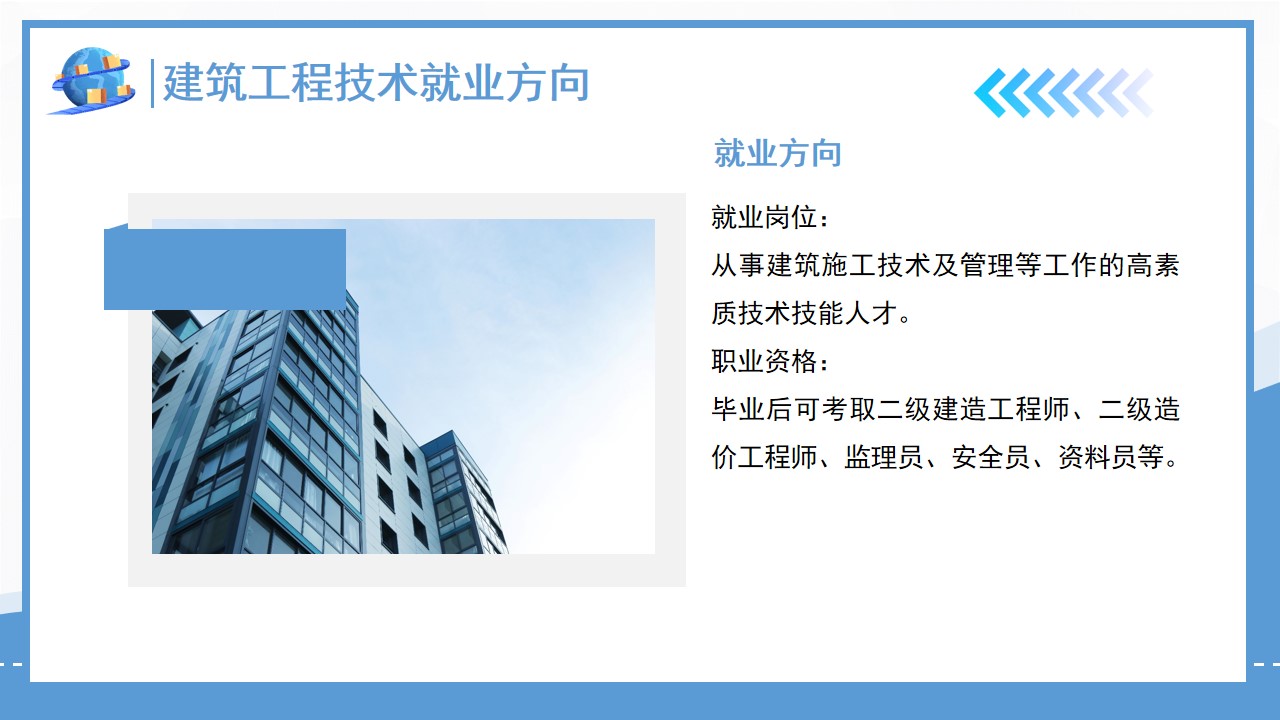 建筑工程技术就业方向

就业方向

就业岗位：
从事建筑施工技术及管理等工作的高素质技术技能人才。
职业资格：
毕业后可考取二级建造工程师、二级造价工程师、监理员、安全员、资料员等。